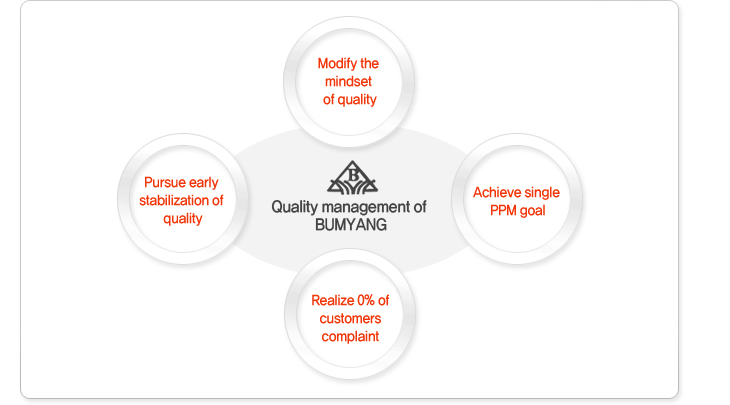 Modify the mindset of quality

Pursue early stabilization of quality

B

Quality management of BUMYANG

Achieve single PPM goal

Realize 0% of customers complaint